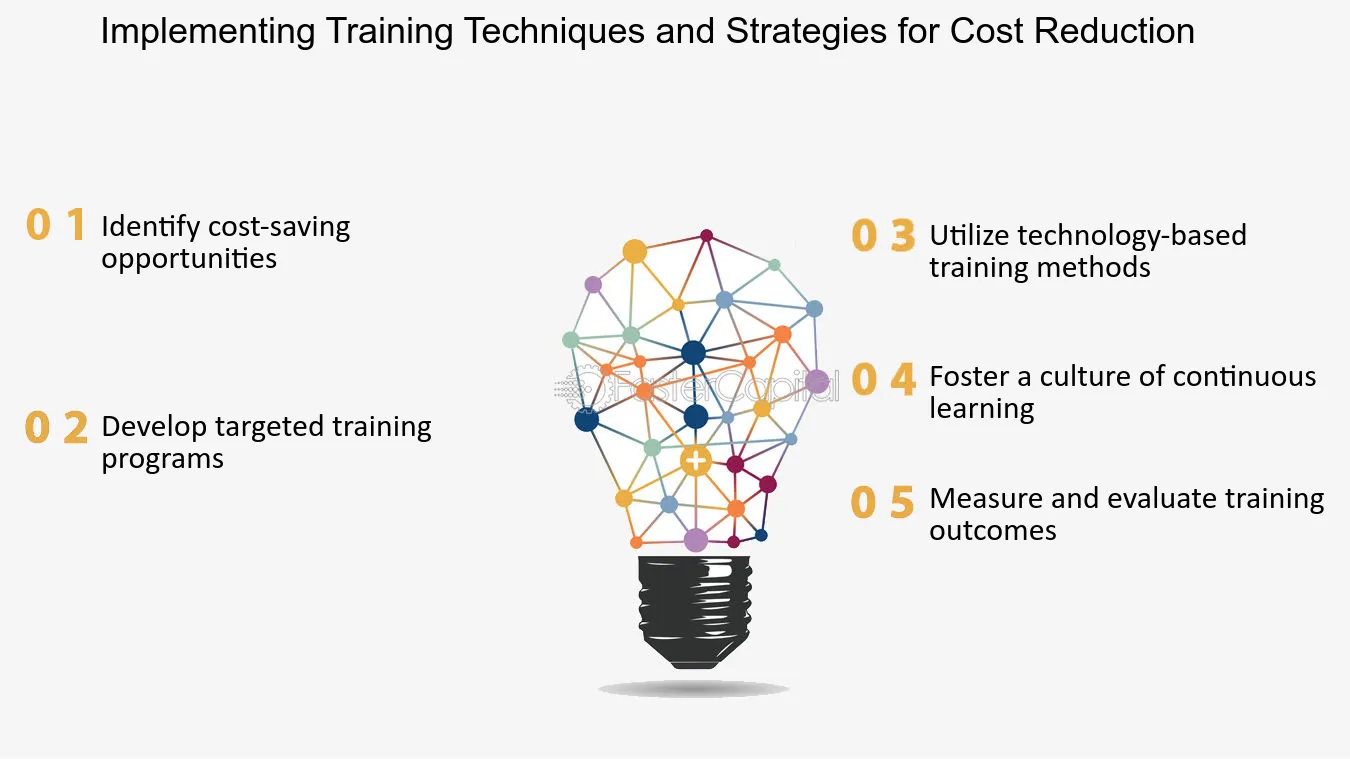 Implementing Training Techniques and Strategies for Cost Reduction

0 1 Identify cost-saving opportunities

0 2 Develop targeted training programs

FasterCapital

0 3 Utilize technology-based training methods

0 4 Foster a culture of continuous learning

0 5 Measure and evaluate training outcomes